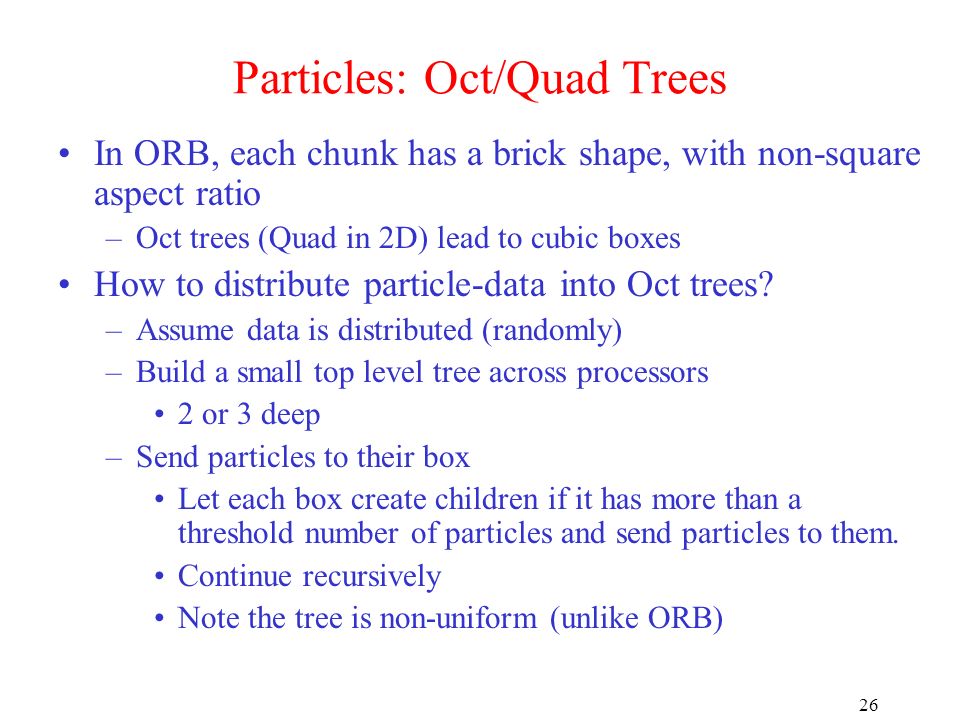 Particles: Oct/Quad Trees

• In ORB, each chunk has a brick shape, with non-square aspect ratio
  – Oct trees (Quad in 2D) lead to cubic boxes
• How to distribute particle-data into Oct trees?
  – Assume data is distributed (randomly)
  – Build a small top level tree across processors
    • 2 or 3 deep
  – Send particles to their box
    • Let each box create children if it has more than a threshold number of particles and send particles to them.
    • Continue recursively
    • Note the tree is non-uniform (unlike ORB)

26